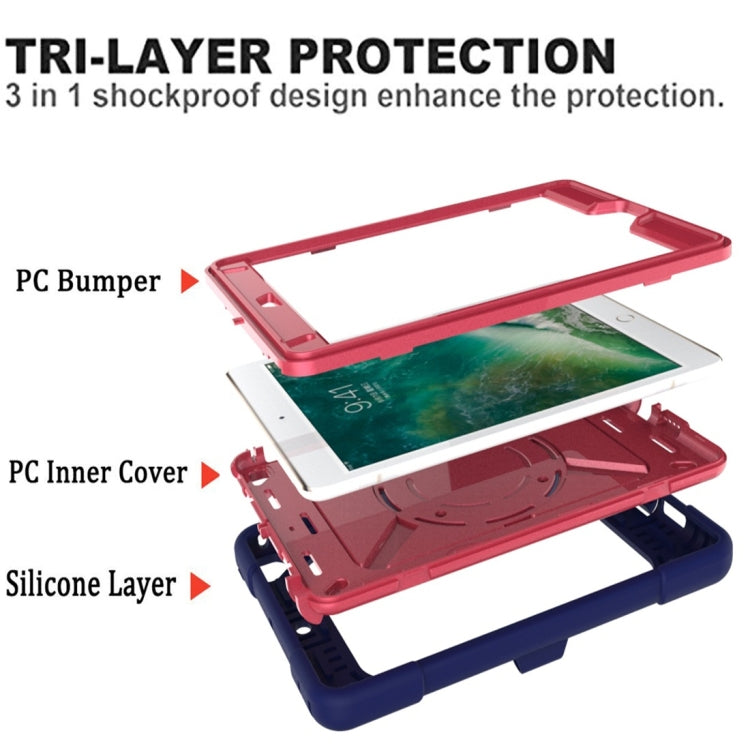 TRI-LAYER PROTECTION
3 in 1 shockproof design enhance the protection.

PC Bumper

9:41

PC Inner Cover

Silicone Layer